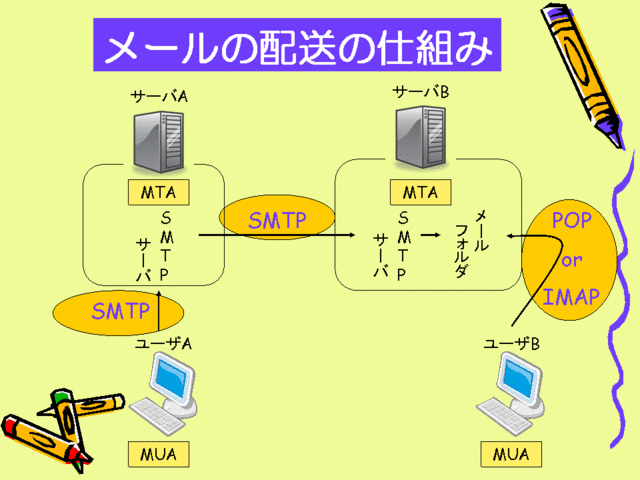 メールの配送の仕組み

サーバA

MTA

SMTP
サーバ

SMTP

SMTP

ユーザA

MUA

サーバB

MTA

SMTP
サーバ

メール
フォルダ

POP
or
IMAP

ユーザB

MUA